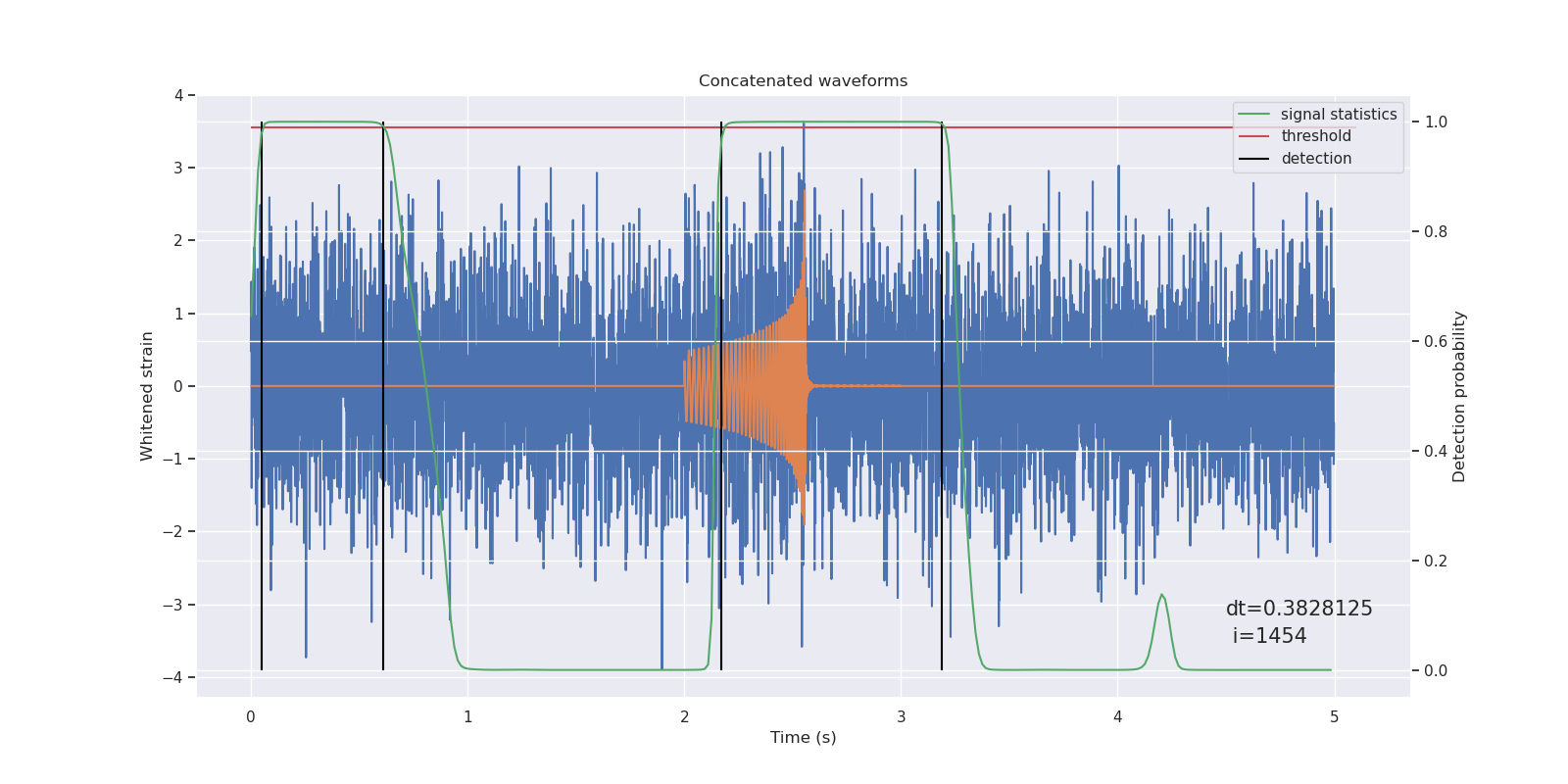 Concatenated waveforms

signal statistics
threshold
detection

4
3
2
1
0
−1
−2
−3
−4

Whitened strain

1.0
0.8
0.6
0.4
0.2
0.0

Detection probability

dt=0.3828125
i=1454

0
1
2
3
4
5

Time (s)